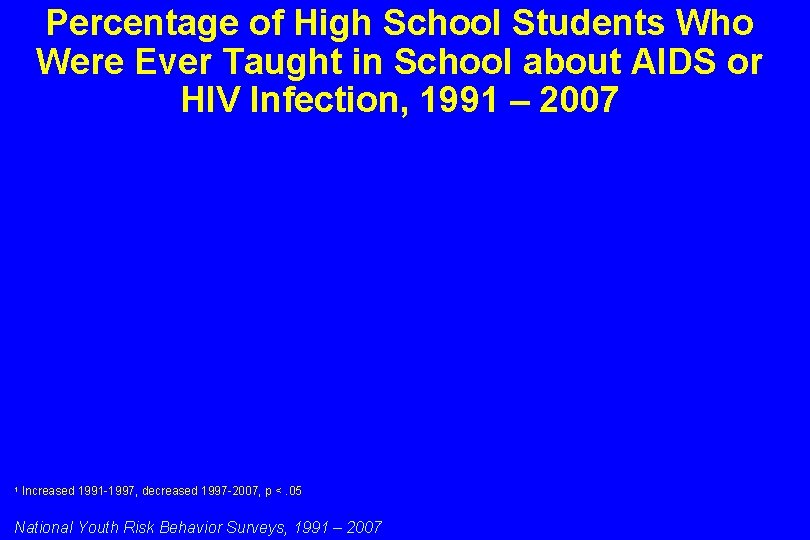 Percentage of High School Students Who Were Ever Taught in School about AIDS or HIV Infection, 1991 – 2007

¹ Increased 1991-1997, decreased 1997-2007, p < .05

National Youth Risk Behavior Surveys, 1991 – 2007